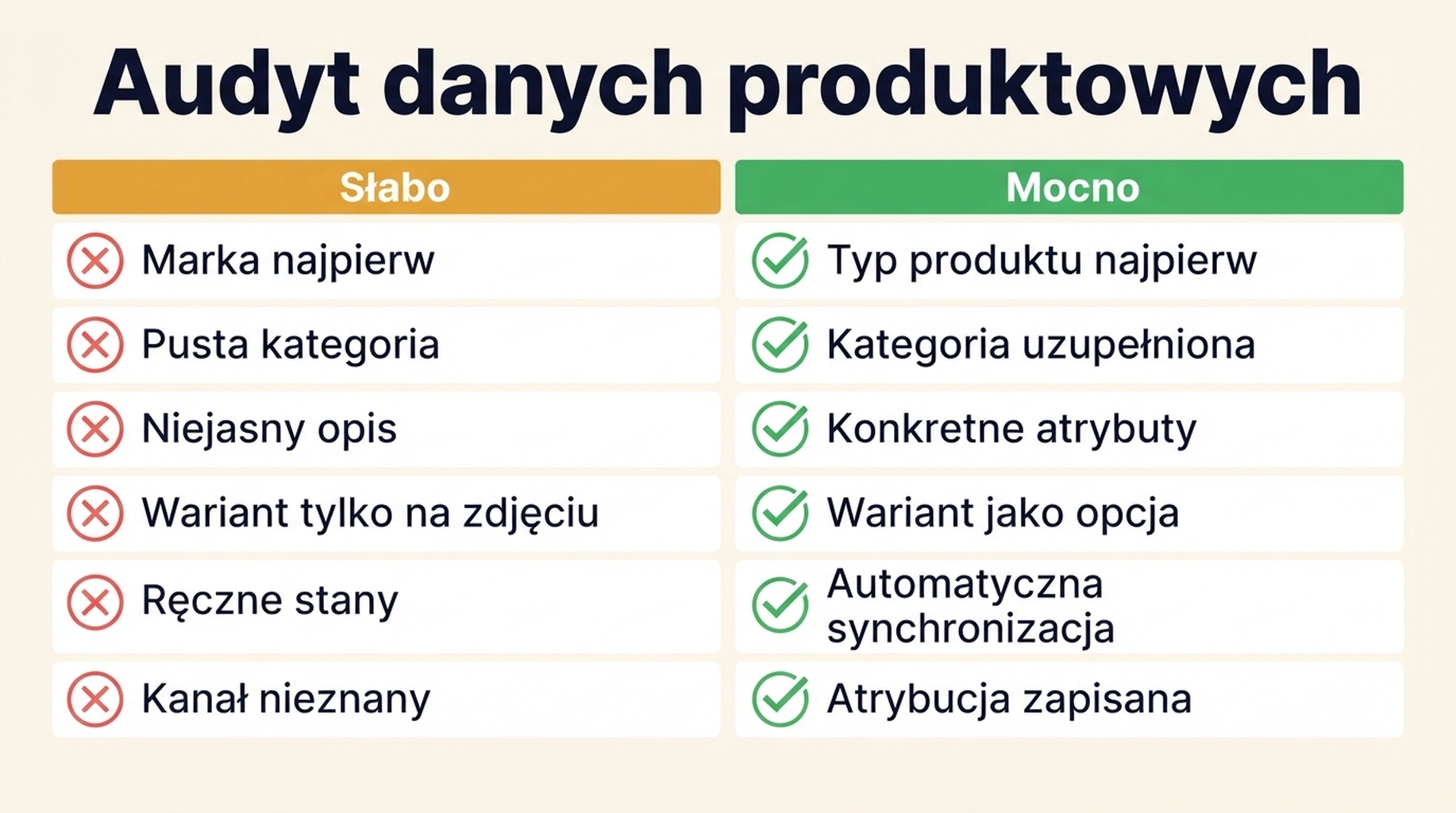 Audyt danych produktowych

| Słabo | Mocno |
|---|---|
| Marka najpierw | Typ produktu najpierw |
| Pusta kategoria | Kategoria uzupełniona |
| Niejasny opis | Konkretne atrybuty |
| Wariant tylko na zdjęciu | Wariant jako opcja |
| Ręczne stany | Automatyczna synchronizacja |
| Kanał nieznany | Atrybucja zapisana |